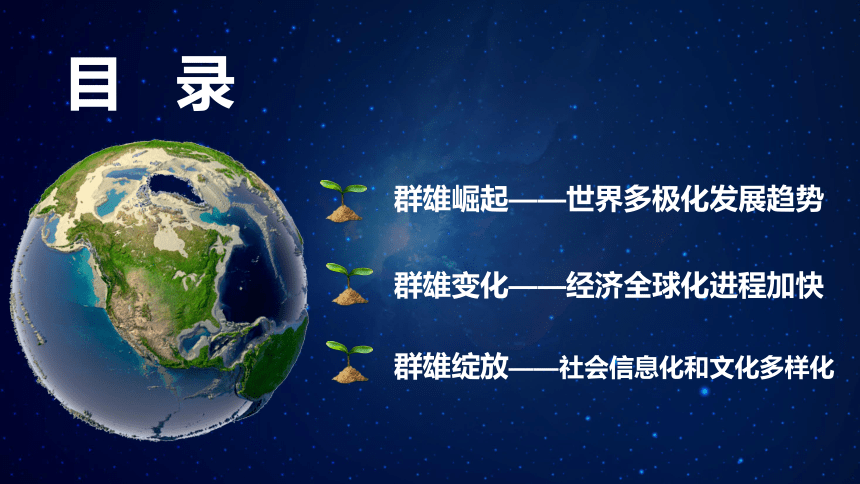 目 录

群雄崛起——世界多极化发展趋势

群雄变化——经济全球化进程加快

群雄绽放——社会信息化和文化多样化